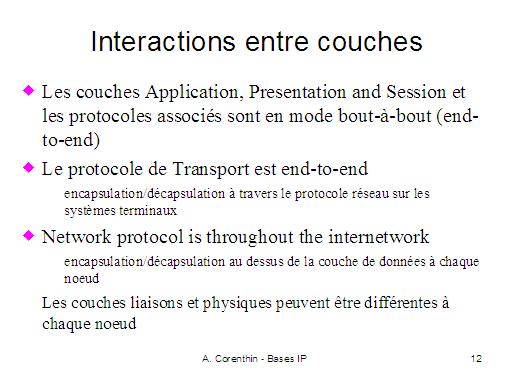 Interactions entre couches

◆ Les couches Application, Presentation and Session et les protocoles associés sont en mode bout-à-bout (end-to-end)

◆ Le protocole de Transport est end-to-end

encapsulation/décapsulation à travers le protocole réseau sur les systèmes terminaux

◆ Network protocol is throughout the internetwork

encapsulation/décapsulation au dessus de la couche de données à chaque noeud

Les couches liaisons et physiques peuvent être différentes à chaque noeud

A. Corenthin - Bases IP

12